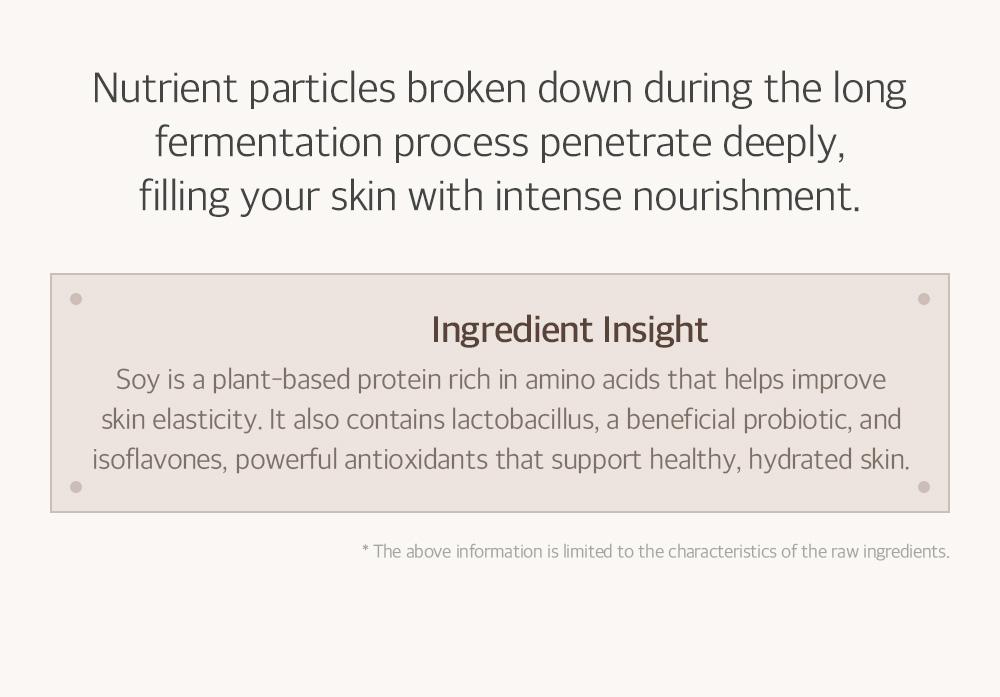 Nutrient particles broken down during the long fermentation process penetrate deeply, filling your skin with intense nourishment.

Ingredient Insight

Soy is a plant-based protein rich in amino acids that helps improve skin elasticity. It also contains lactobacillus, a beneficial probiotic, and isoflavones, powerful antioxidants that support healthy, hydrated skin.

* The above information is limited to the characteristics of the raw ingredients.